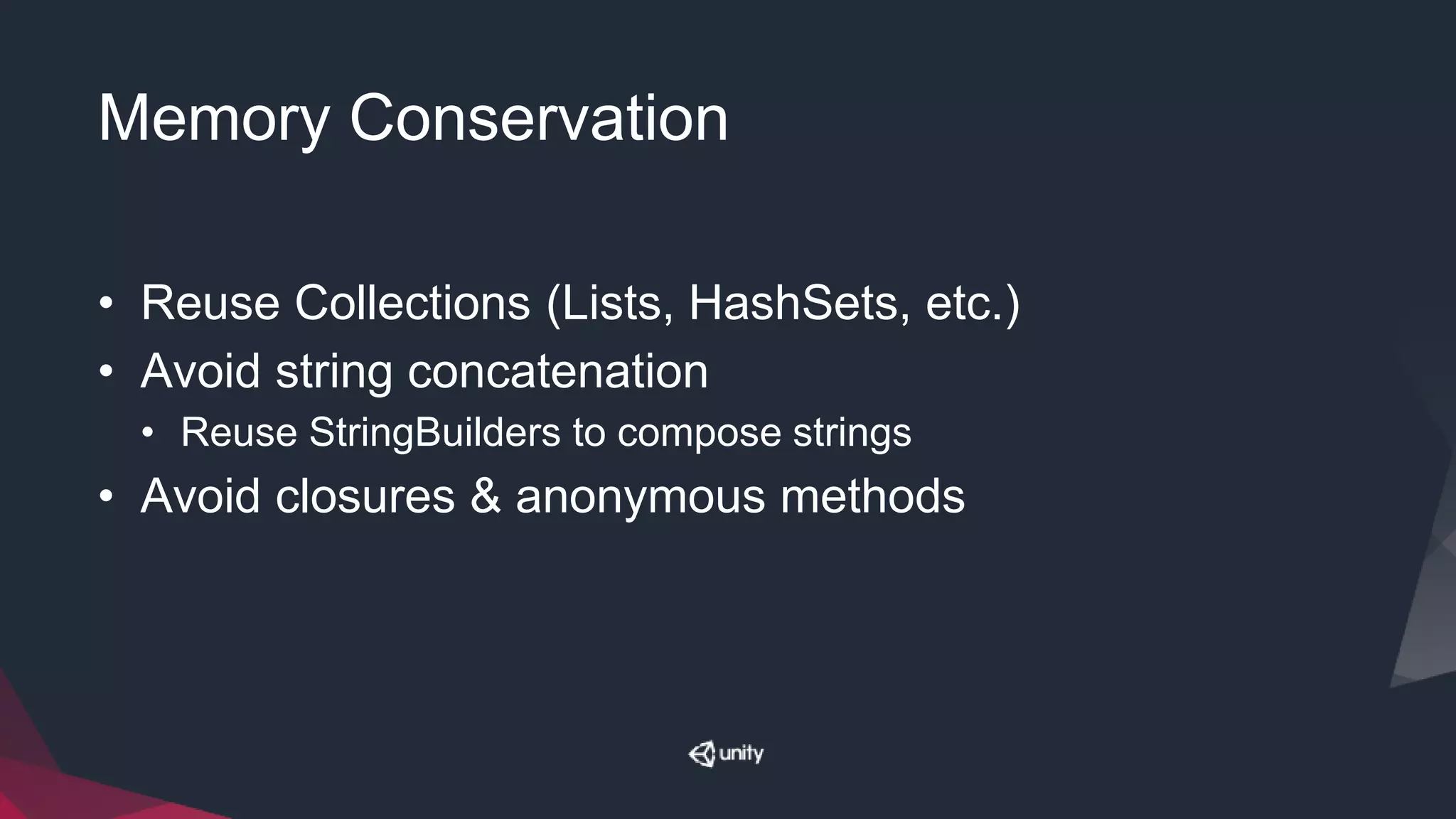 Memory Conservation

• Reuse Collections (Lists, HashSets, etc.)
• Avoid string concatenation
  • Reuse StringBuilders to compose strings
• Avoid closures & anonymous methods

unity